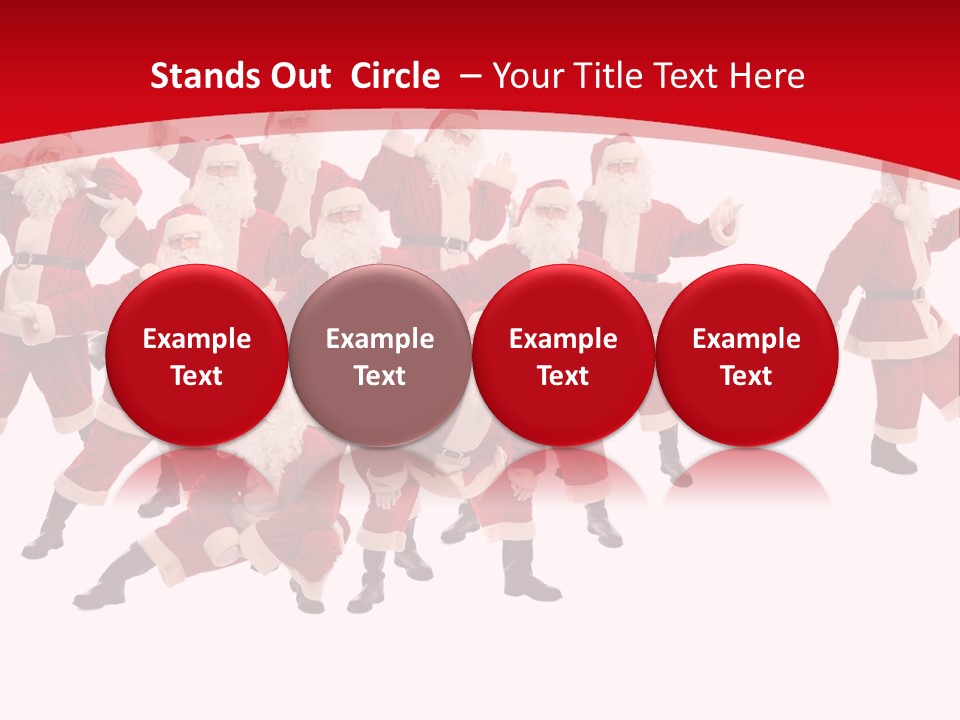 Stands Out Circle – Your Title Text Here

Example Text

Example Text

Example Text

Example Text